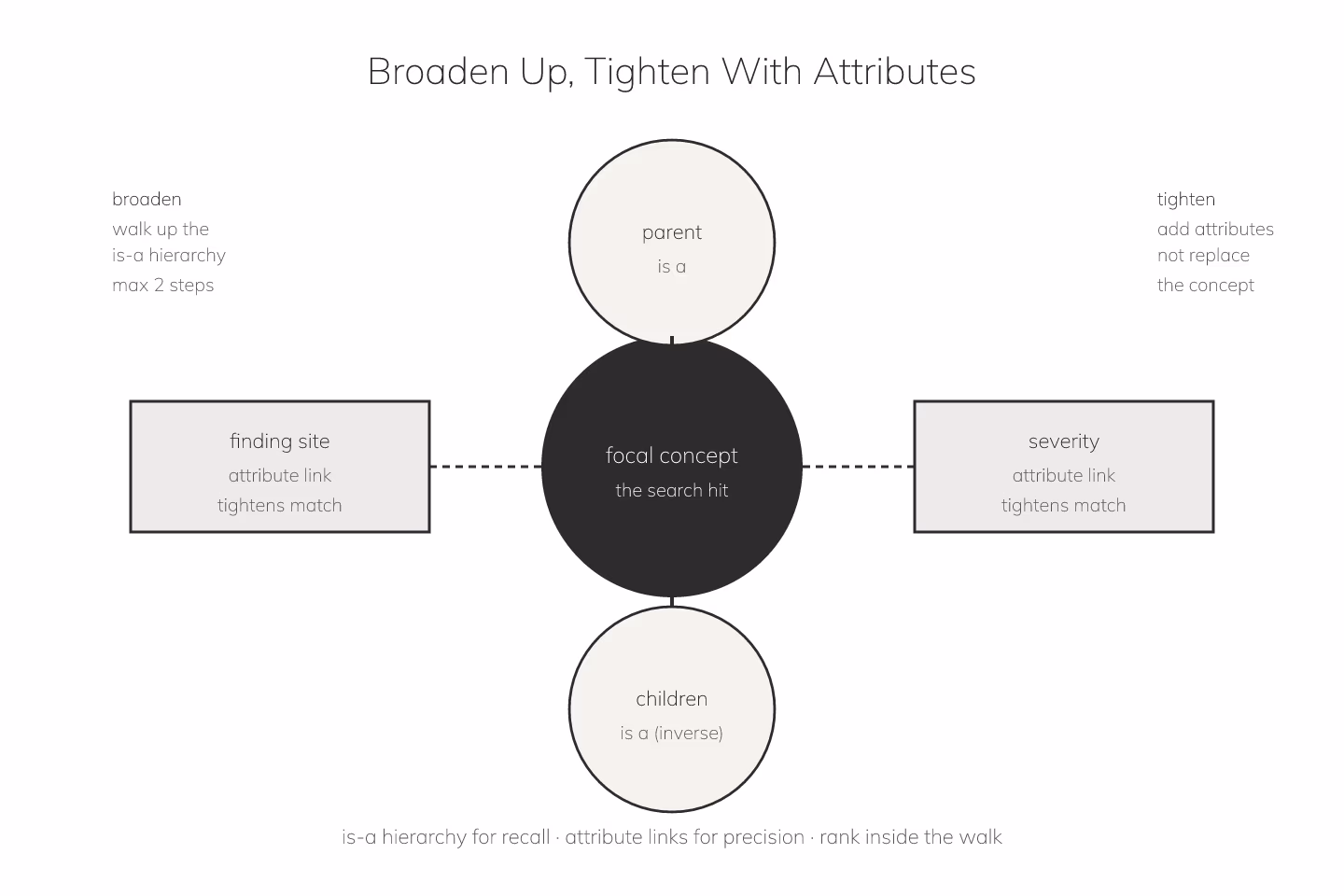 Broaden Up, Tighten With Attributes

broaden
walk up the
is-a hierarchy
max 2 steps

parent
is a

tighten
add attributes
not replace
the concept

finding site
attribute link
tightens match

focal concept
the search hit

severity
attribute link
tightens match

children
is a (inverse)

is-a hierarchy for recall · attribute links for precision · rank inside the walk